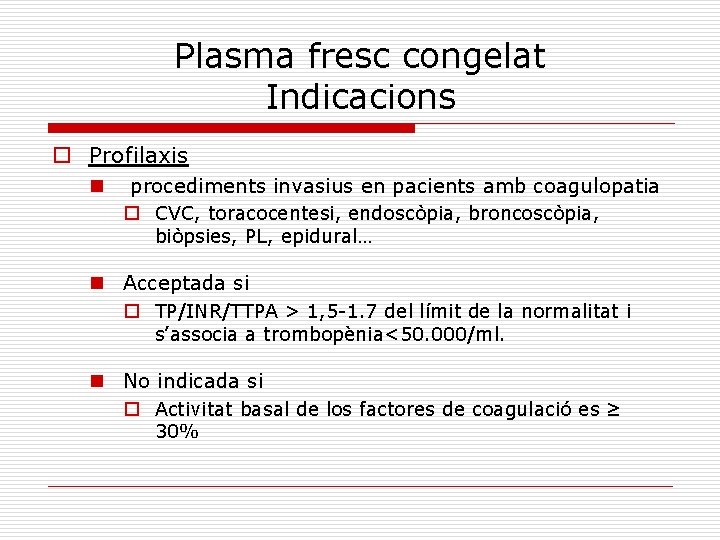 Plasma fresc congelat
Indicacions

Profilaxis

procediments invasius en pacients amb coagulopatia

CVC, toracocentesi, endoscòpia, broncoscòpia, biòpsies, PL, epidural…

Acceptada si

TP/INR/TTPA > 1,5-1.7 del límit de la normalitat i s'associa a trombopènia<50.000/ml.

No indicada si

Activitat basal de los factores de coagulació es ≥ 30%